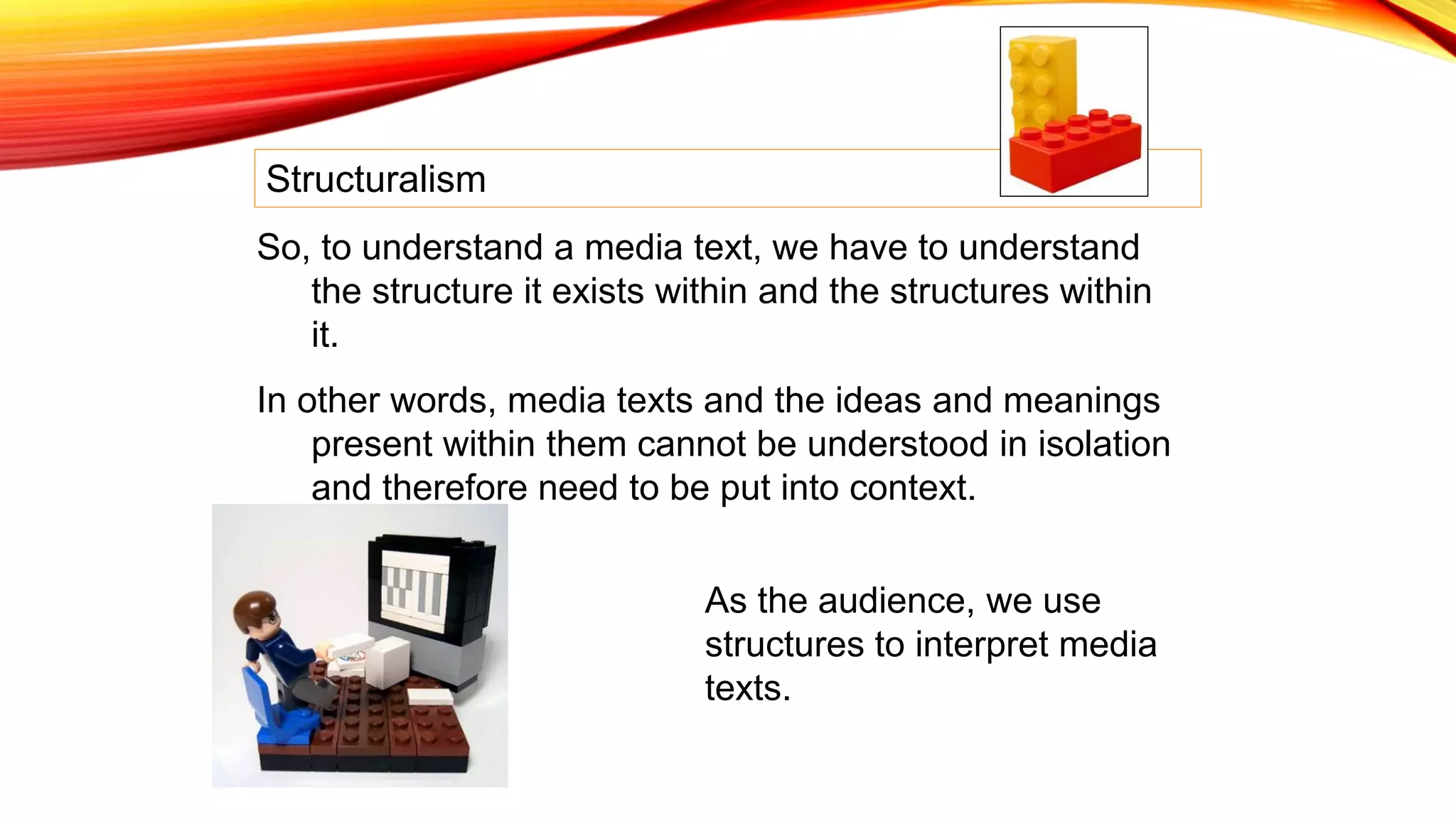 Structuralism

So, to understand a media text, we have to understand the structure it exists within and the structures within it.

In other words, media texts and the ideas and meanings present within them cannot be understood in isolation and therefore need to be put into context.

As the audience, we use structures to interpret media texts.